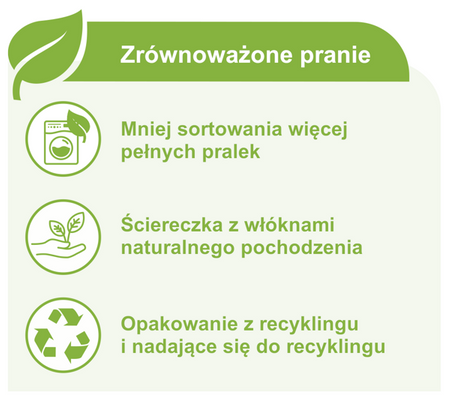 Zrównoważone pranie

Mniej sortowania więcej pełnych pralek

Ściereczka z włóknami naturalnego pochodzenia

Opakowanie z recyklingu i nadające się do recyklingu